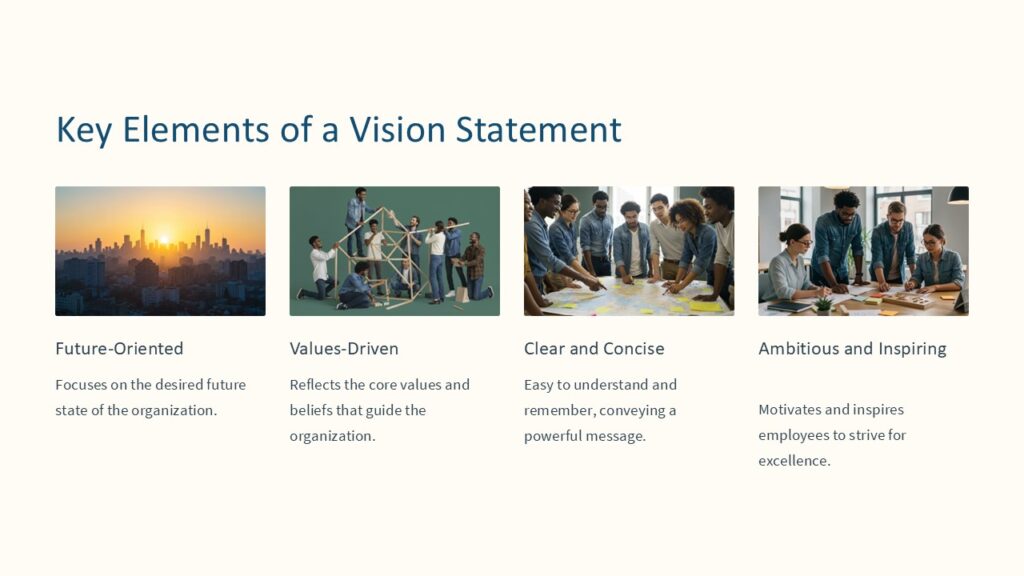 Key Elements of a Vision Statement

Future-Oriented

Focuses on the desired future state of the organization.

Values-Driven

Reflects the core values and beliefs that guide the organization.

Clear and Concise

Easy to understand and remember, conveying a powerful message.

Ambitious and Inspiring

Motivates and inspires employees to strive for excellence.